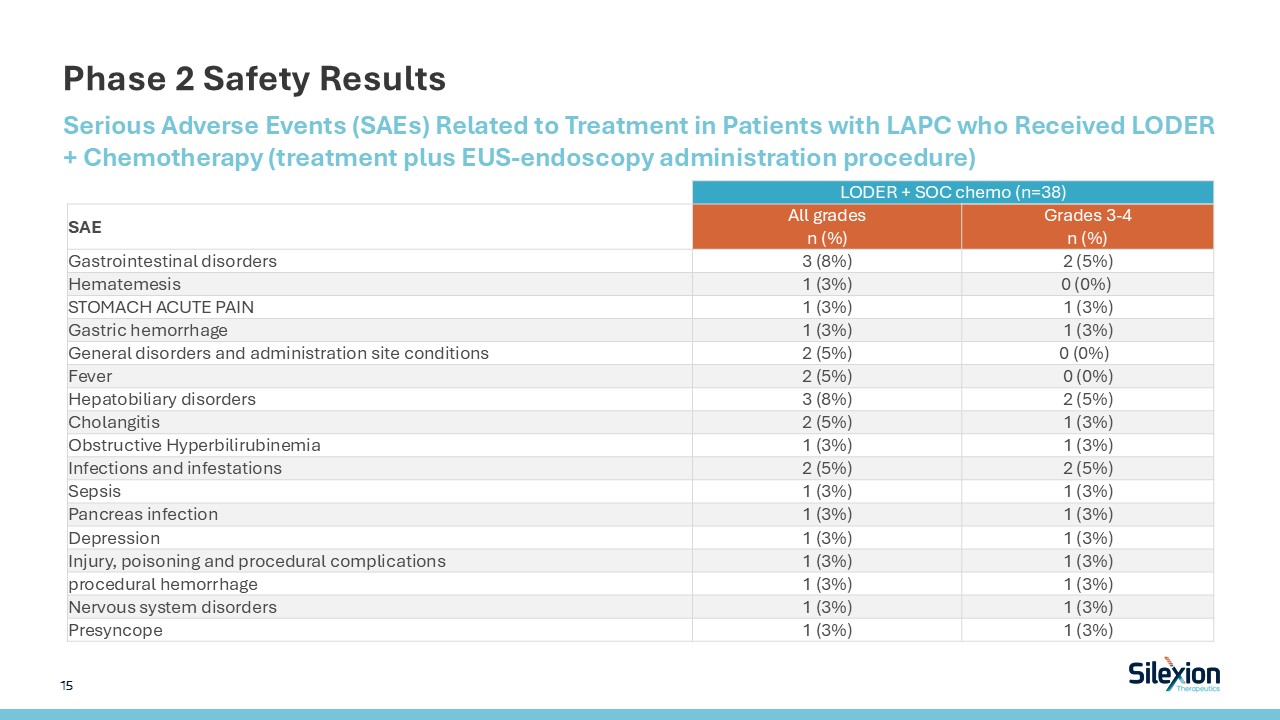 Phase 2 Safety Results

Serious Adverse Events (SAEs) Related to Treatment in Patients with LAPC who Received LODER + Chemotherapy (treatment plus EUS-endoscopy administration procedure)

| | LODER + SOC chemo (n=38) | |
|---|---|---|
| SAE | All grades n (%) | Grades 3-4 n (%) |
| Gastrointestinal disorders | 3 (8%) | 2 (5%) |
| Hematemesis | 1 (3%) | 0 (0%) |
| STOMACH ACUTE PAIN | 1 (3%) | 1 (3%) |
| Gastric hemorrhage | 1 (3%) | 1 (3%) |
| General disorders and administration site conditions | 2 (5%) | 0 (0%) |
| Fever | 2 (5%) | 0 (0%) |
| Hepatobiliary disorders | 3 (8%) | 2 (5%) |
| Cholangitis | 2 (5%) | 1 (3%) |
| Obstructive Hyperbilirubinemia | 1 (3%) | 1 (3%) |
| Infections and infestations | 2 (5%) | 2 (5%) |
| Sepsis | 1 (3%) | 1 (3%) |
| Pancreas infection | 1 (3%) | 1 (3%) |
| Depression | 1 (3%) | 1 (3%) |
| Injury, poisoning and procedural complications | 1 (3%) | 1 (3%) |
| procedural hemorrhage | 1 (3%) | 1 (3%) |
| Nervous system disorders | 1 (3%) | 1 (3%) |
| Presyncope | 1 (3%) | 1 (3%) |

15

Silexion Therapeutics